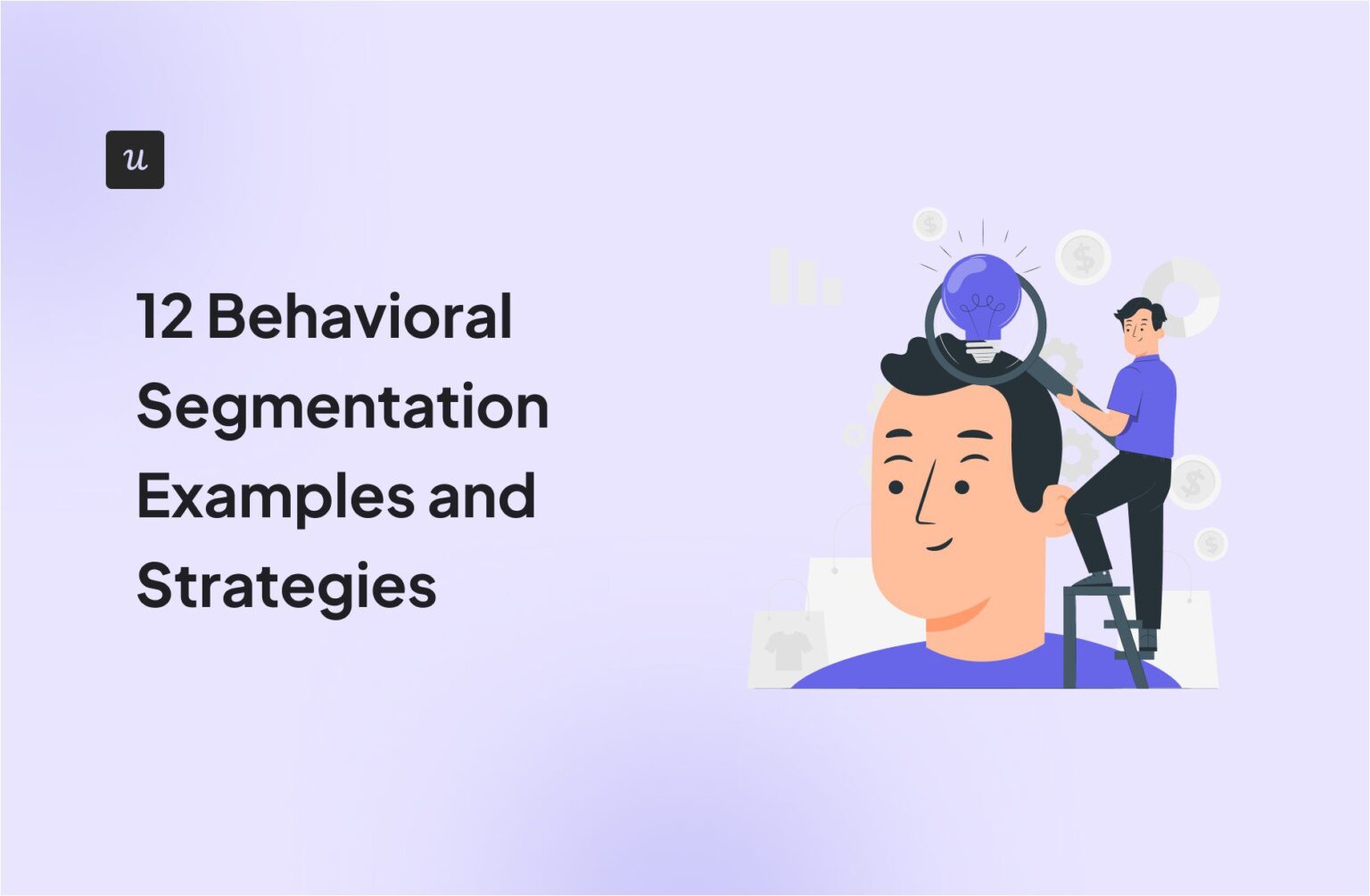 u

12 Behavioral Segmentation Examples and Strategies